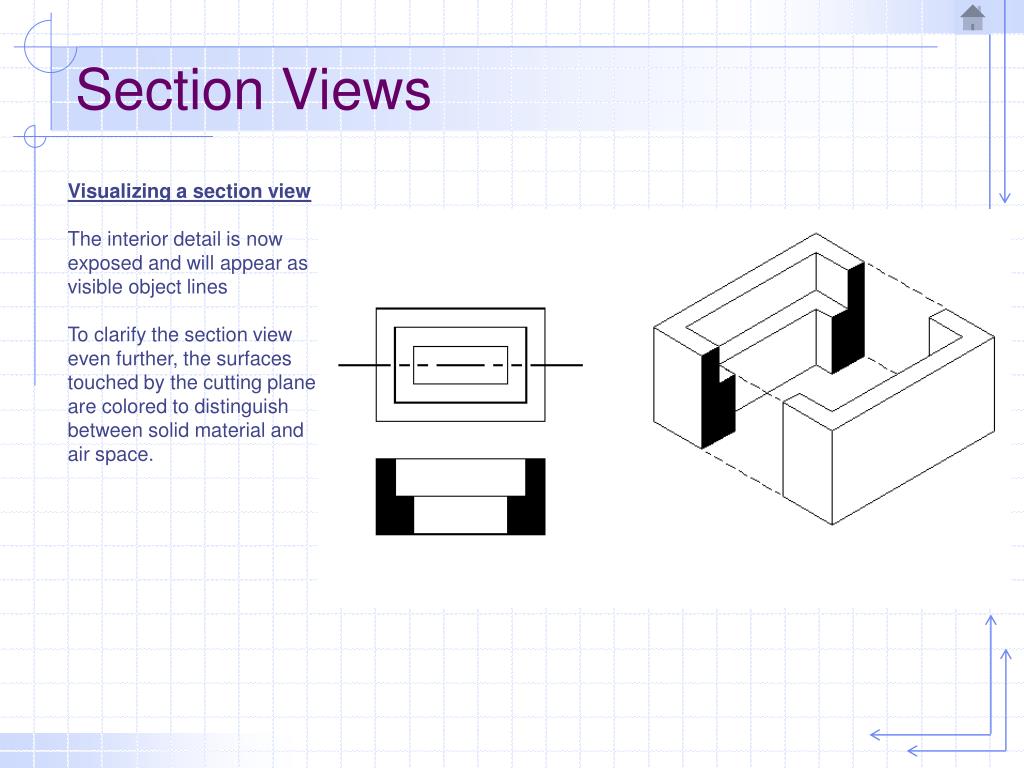 Section Views

Visualizing a section view

The interior detail is now exposed and will appear as visible object lines

To clarify the section view even further, the surfaces touched by the cutting plane are colored to distinguish between solid material and air space.